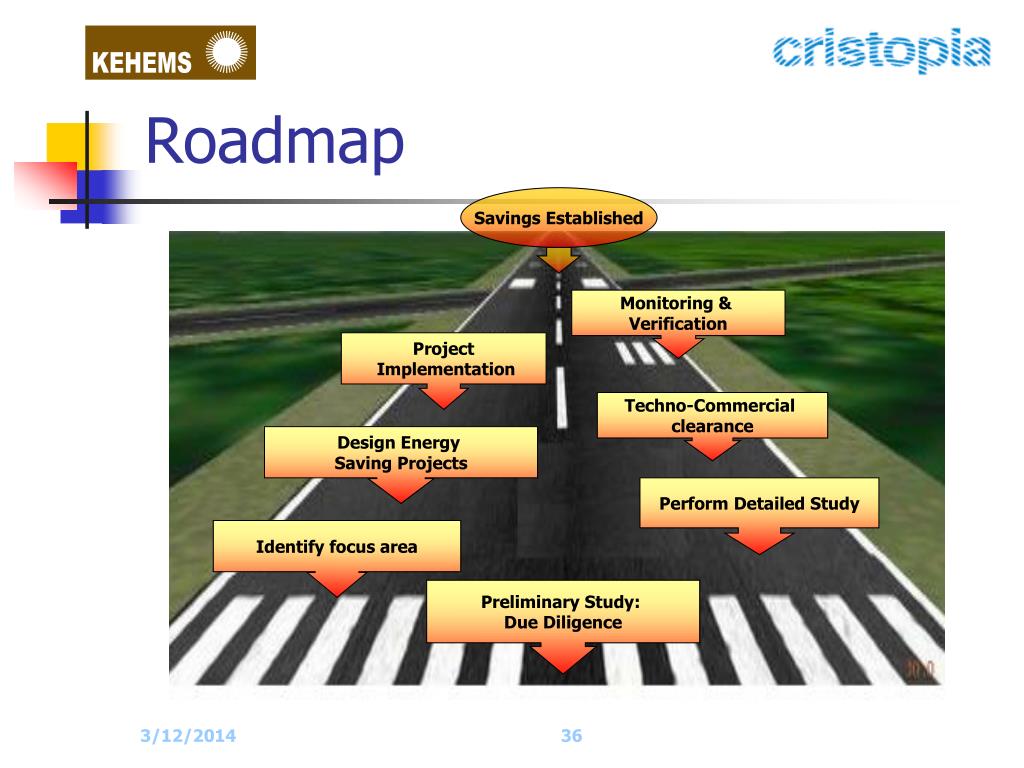 KEHEMS

cristopia

Roadmap

Savings Established

Monitoring & Verification

Project Implementation

Techno-Commercial clearance

Design Energy Saving Projects

Perform Detailed Study

Identify focus area

Preliminary Study: Due Diligence

3/12/2014

36